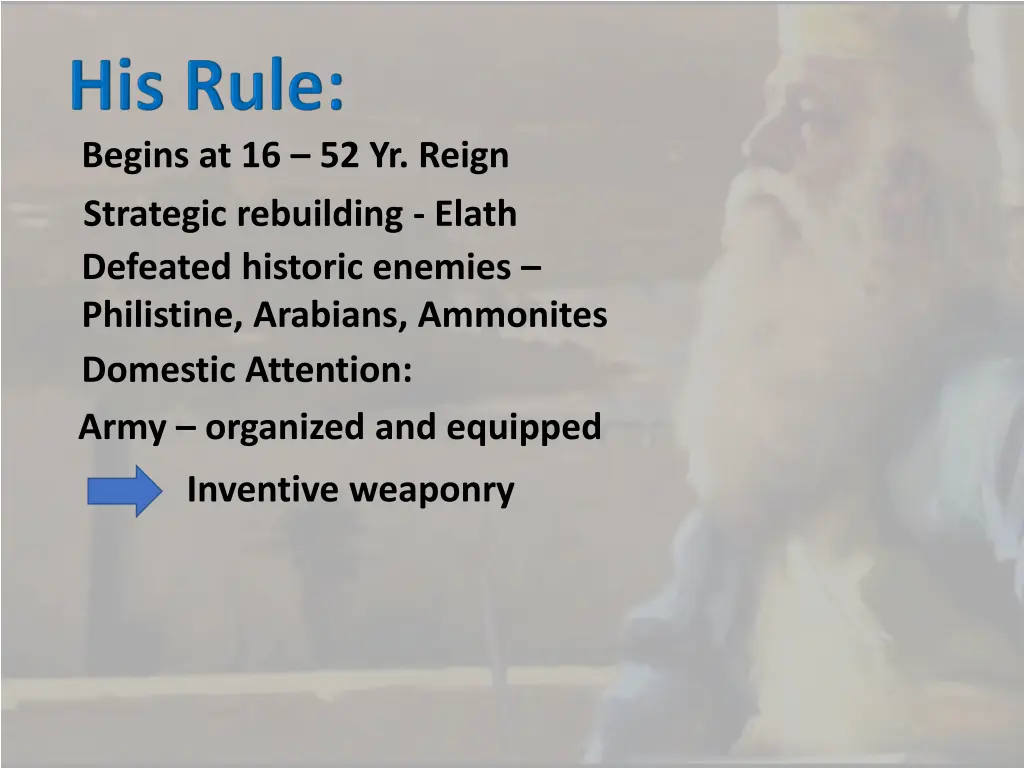 His Rule:

Begins at 16 – 52 Yr. Reign

Strategic rebuilding - Elath

Defeated historic enemies – Philistine, Arabians, Ammonites

Domestic Attention:

Army – organized and equipped

Inventive weaponry